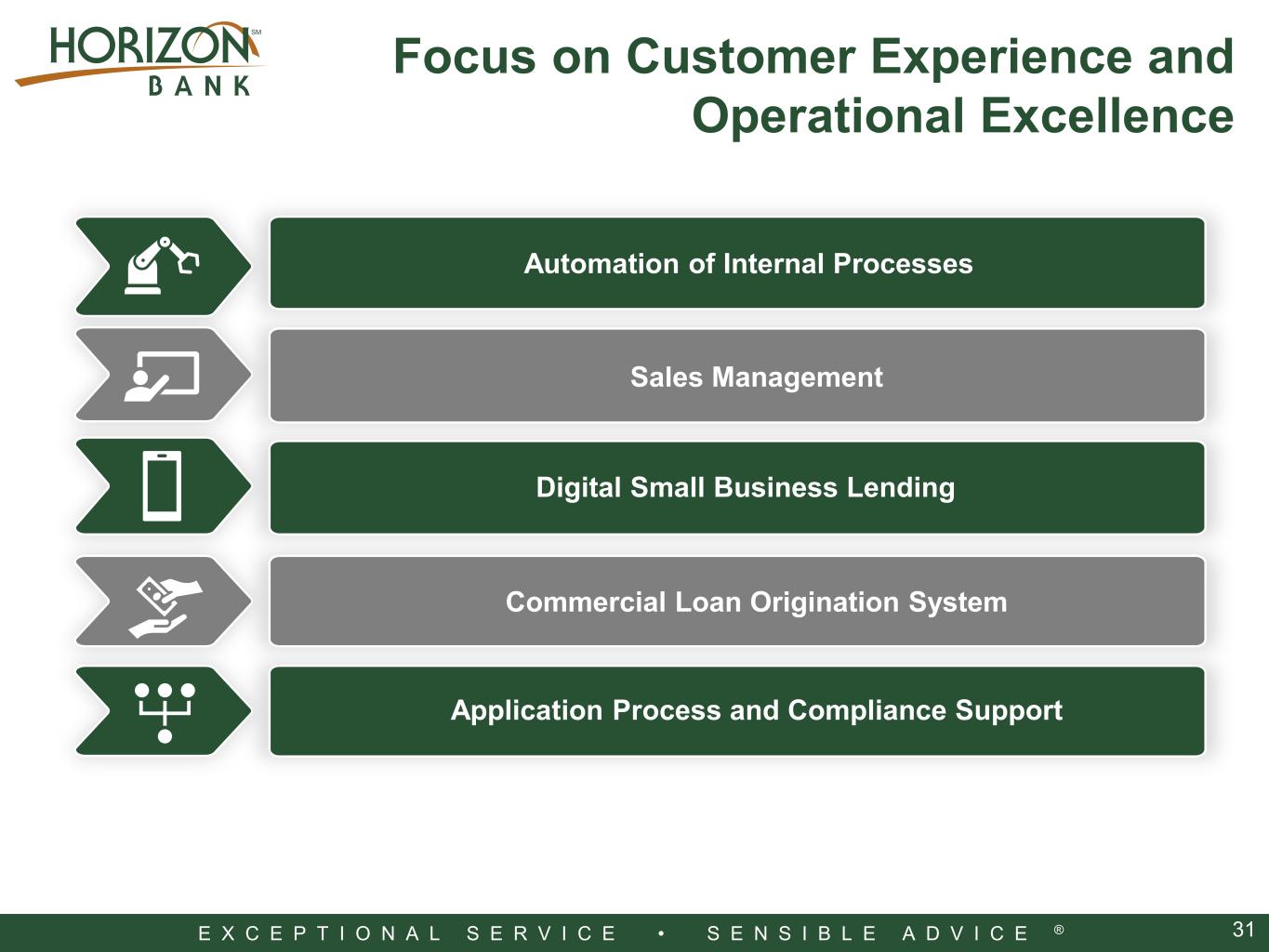 HORIZON℠ BANK

Focus on Customer Experience and Operational Excellence

Automation of Internal Processes

Sales Management

Digital Small Business Lending

Commercial Loan Origination System

Application Process and Compliance Support

EXCEPTIONAL SERVICE • SENSIBLE ADVICE ®

31